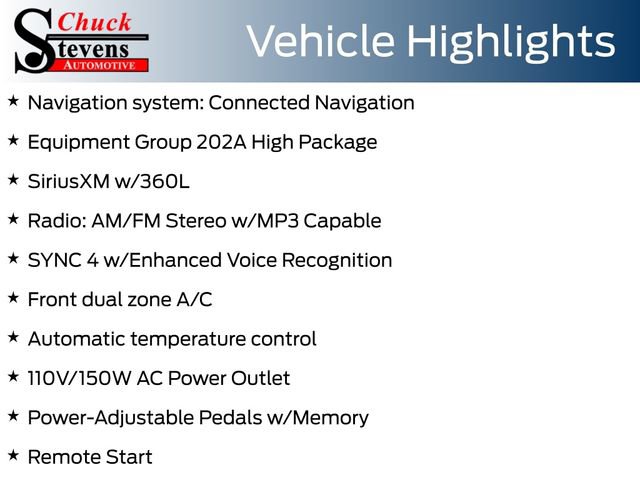 Chuck Stevens AUTOMOTIVE

Vehicle Highlights

★ Navigation system: Connected Navigation

★ Equipment Group 202A High Package

★ SiriusXM w/360L

★ Radio: AM/FM Stereo w/MP3 Capable

★ SYNC 4 w/Enhanced Voice Recognition

★ Front dual zone A/C

★ Automatic temperature control

★ 110V/150W AC Power Outlet

★ Power-Adjustable Pedals w/Memory

★ Remote Start